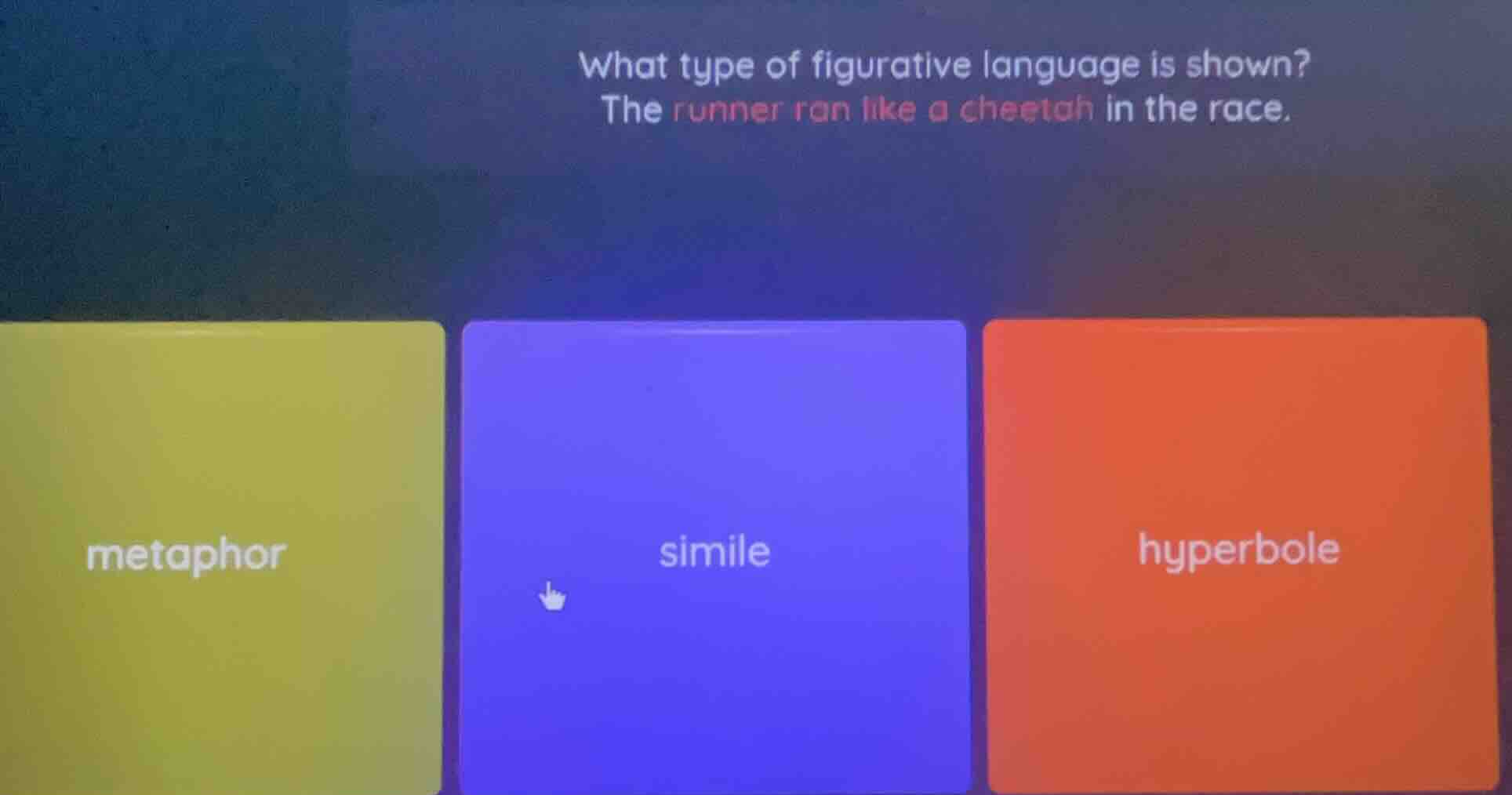 What type of figurative language is shown?
The runner ran like a cheetah in the race.

metaphor

simile

hyperbole